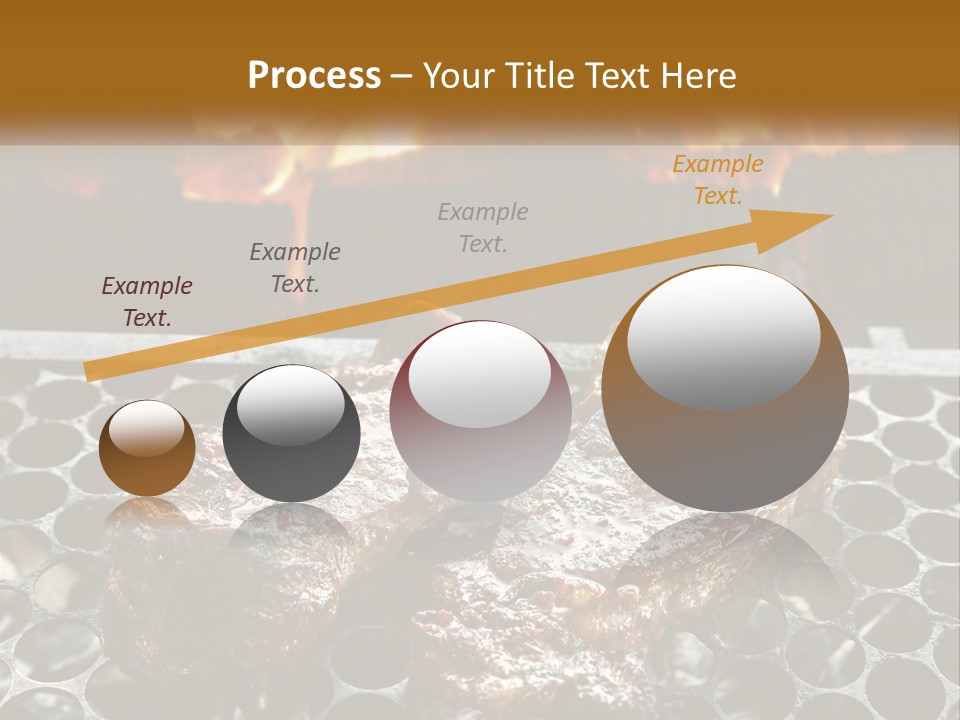 Process – Your Title Text Here

Example Text.

Example Text.

Example Text.

Example Text.